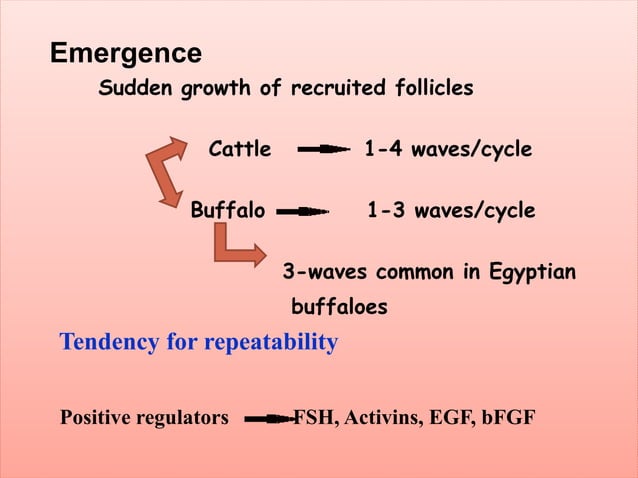 Emergence

Sudden growth of recruited follicles

Cattle 1-4 waves/cycle

Buffalo 1-3 waves/cycle

3-waves common in Egyptian buffaloes

Tendency for repeatability

Positive regulators FSH, Activins, EGF, bFGF